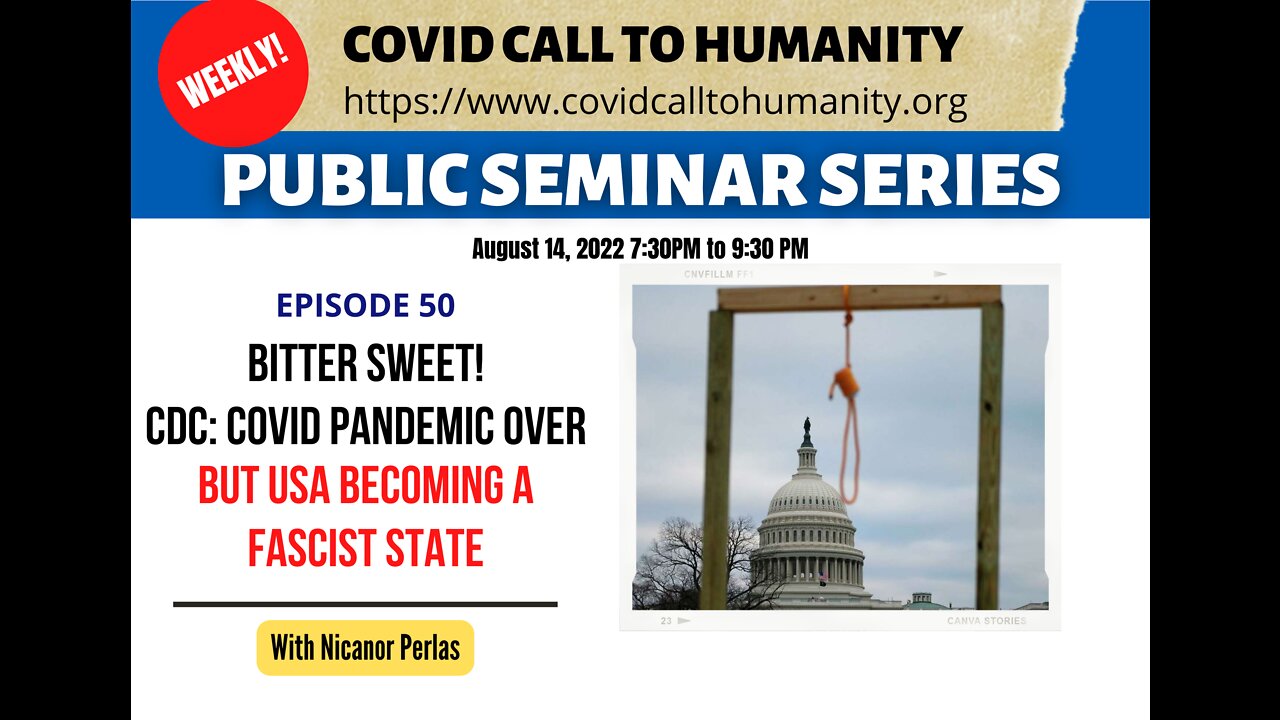 WEEKLY!

COVID CALL TO HUMANITY
https://www.covidcalltohumanity.org

PUBLIC SEMINAR SERIES

August 14, 2022 7:30PM to 9:30 PM

EPISODE 50

BITTER SWEET!
CDC: COVID PANDEMIC OVER
BUT USA BECOMING A FASCIST STATE

With Nicanor Perlas

CNVFILLM FF1

23

CANVA STORIES